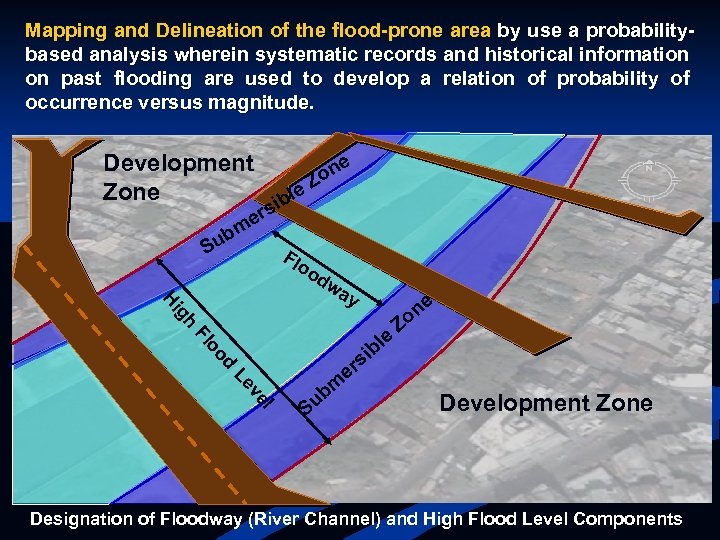 Mapping and Delineation of the flood-prone area by use a probability-based analysis wherein systematic records and historical information on past flooding are used to develop a relation of probability of occurrence versus magnitude.

Development Zone

Submersible Zone

Floodway

High Flood Level

Submersible Zone

Development Zone

N

Designation of Floodway (River Channel) and High Flood Level Components